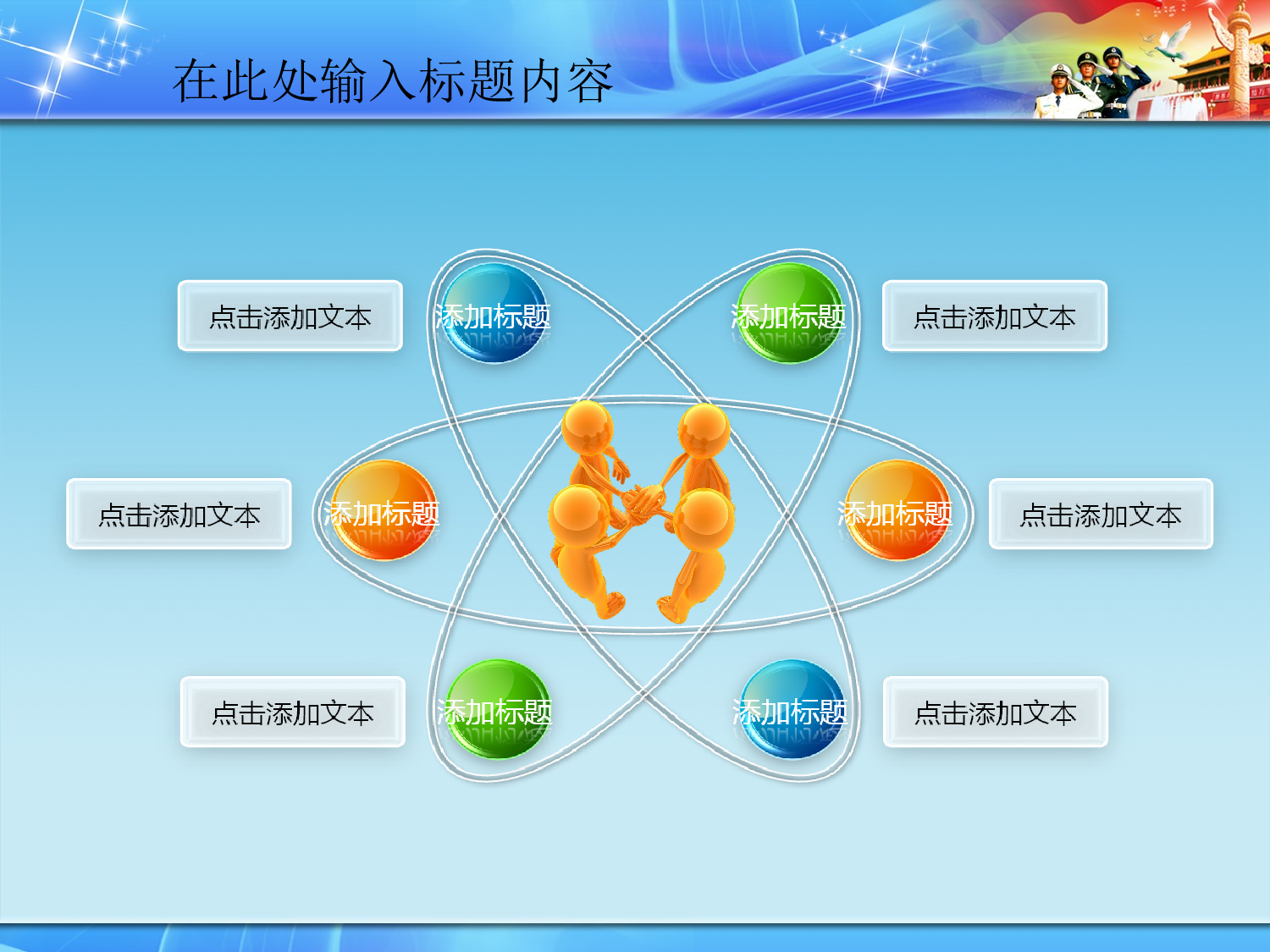 在此处输入标题内容

点击添加文本

添加标题

添加标题

点击添加文本

点击添加文本

添加标题

添加标题

点击添加文本

点击添加文本

添加标题

添加标题

点击添加文本